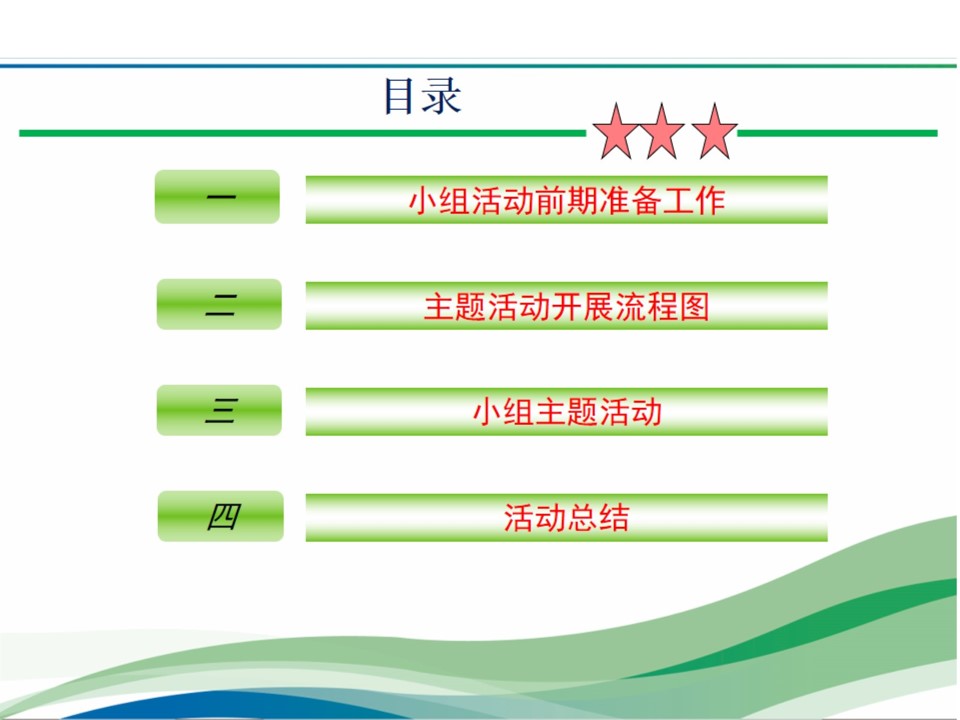 目录

一 小组活动前期准备工作

二 主题活动开展流程图

三 小组主题活动

四 活动总结